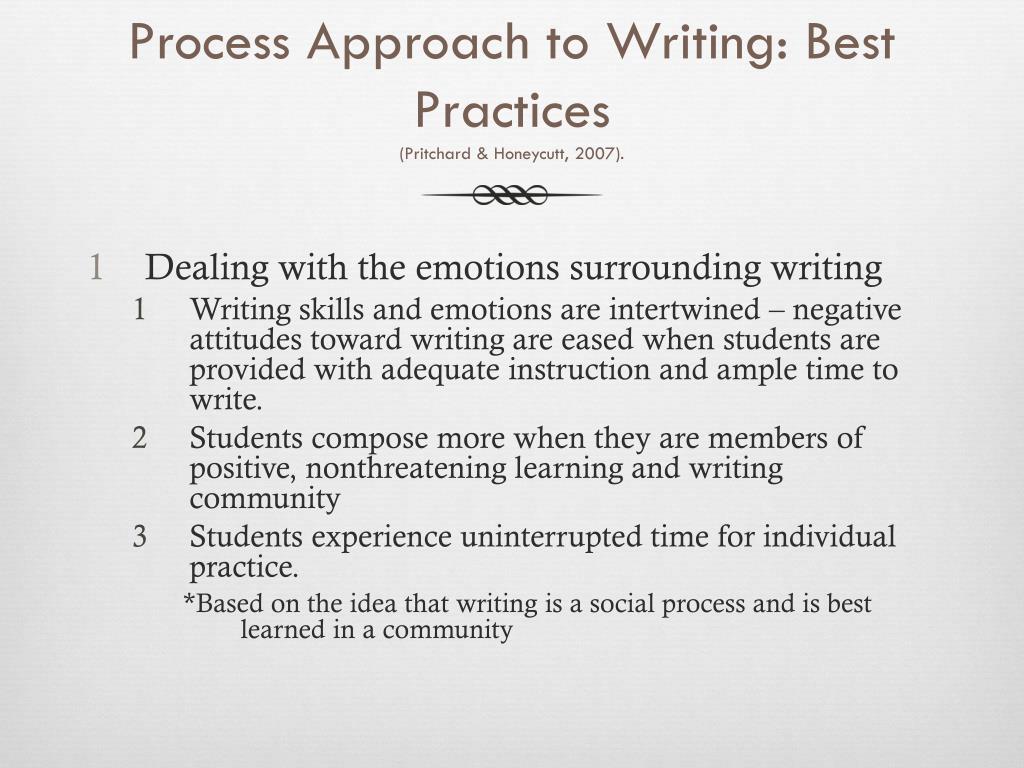 Process Approach to Writing: Best Practices
(Pritchard & Honeycutt, 2007).

1 Dealing with the emotions surrounding writing
1 Writing skills and emotions are intertwined – negative attitudes toward writing are eased when students are provided with adequate instruction and ample time to write.
2 Students compose more when they are members of positive, nonthreatening learning and writing community
3 Students experience uninterrupted time for individual practice.
*Based on the idea that writing is a social process and is best learned in a community